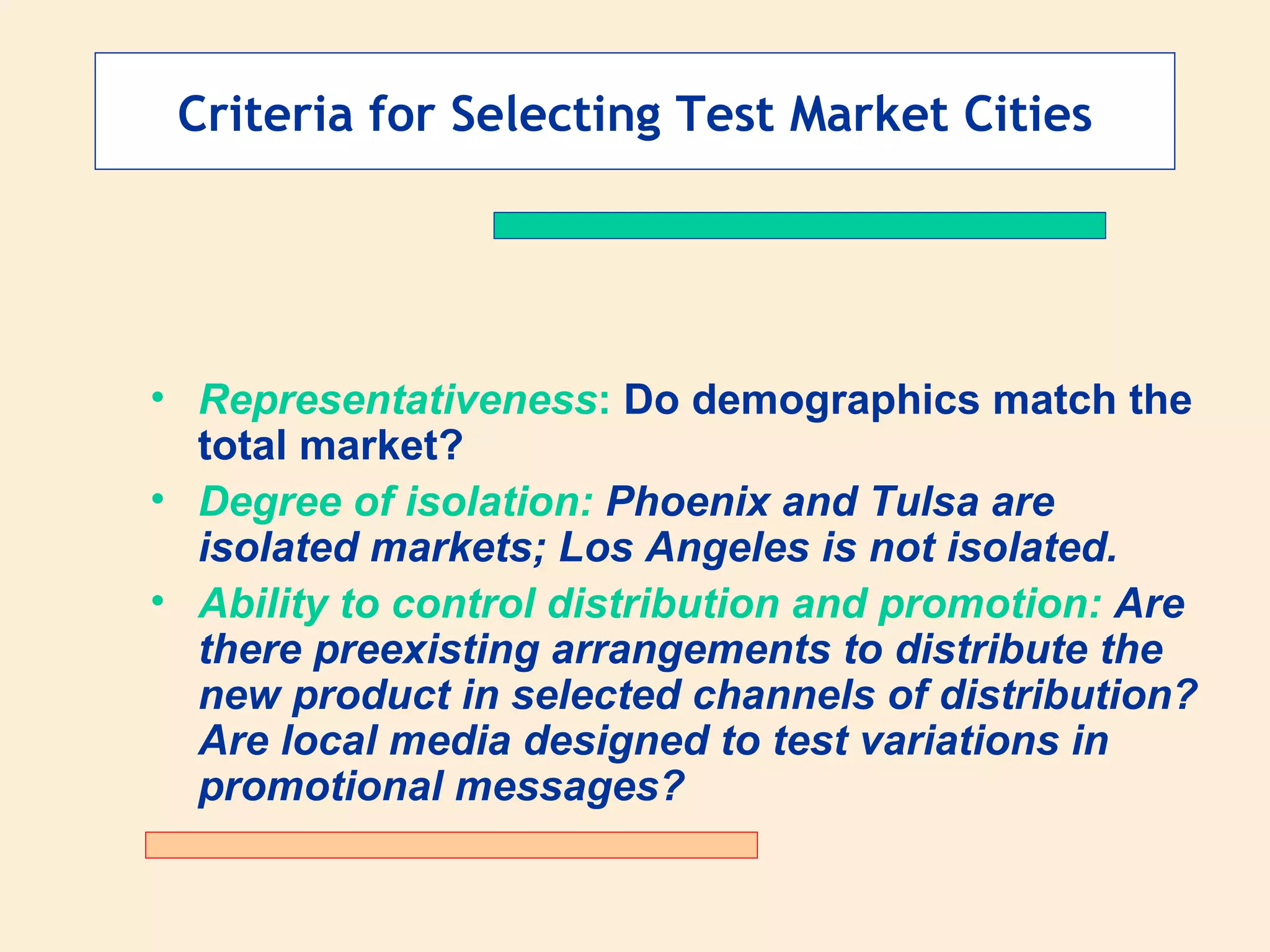 Criteria for Selecting Test Market Cities

• Representativeness: Do demographics match the total market?
• Degree of isolation: Phoenix and Tulsa are isolated markets; Los Angeles is not isolated.
• Ability to control distribution and promotion: Are there preexisting arrangements to distribute the new product in selected channels of distribution? Are local media designed to test variations in promotional messages?